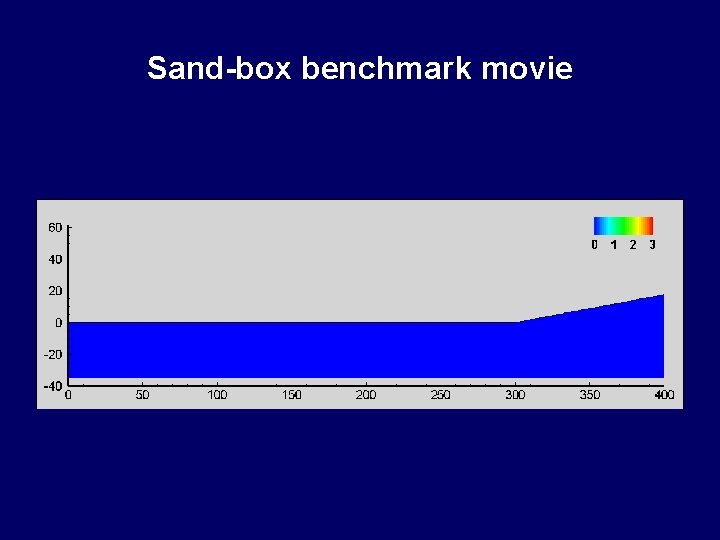 Sand-box benchmark movie

0 1 2 3

60
40
20
0
-20
-40

0 50 100 150 200 250 300 350 400